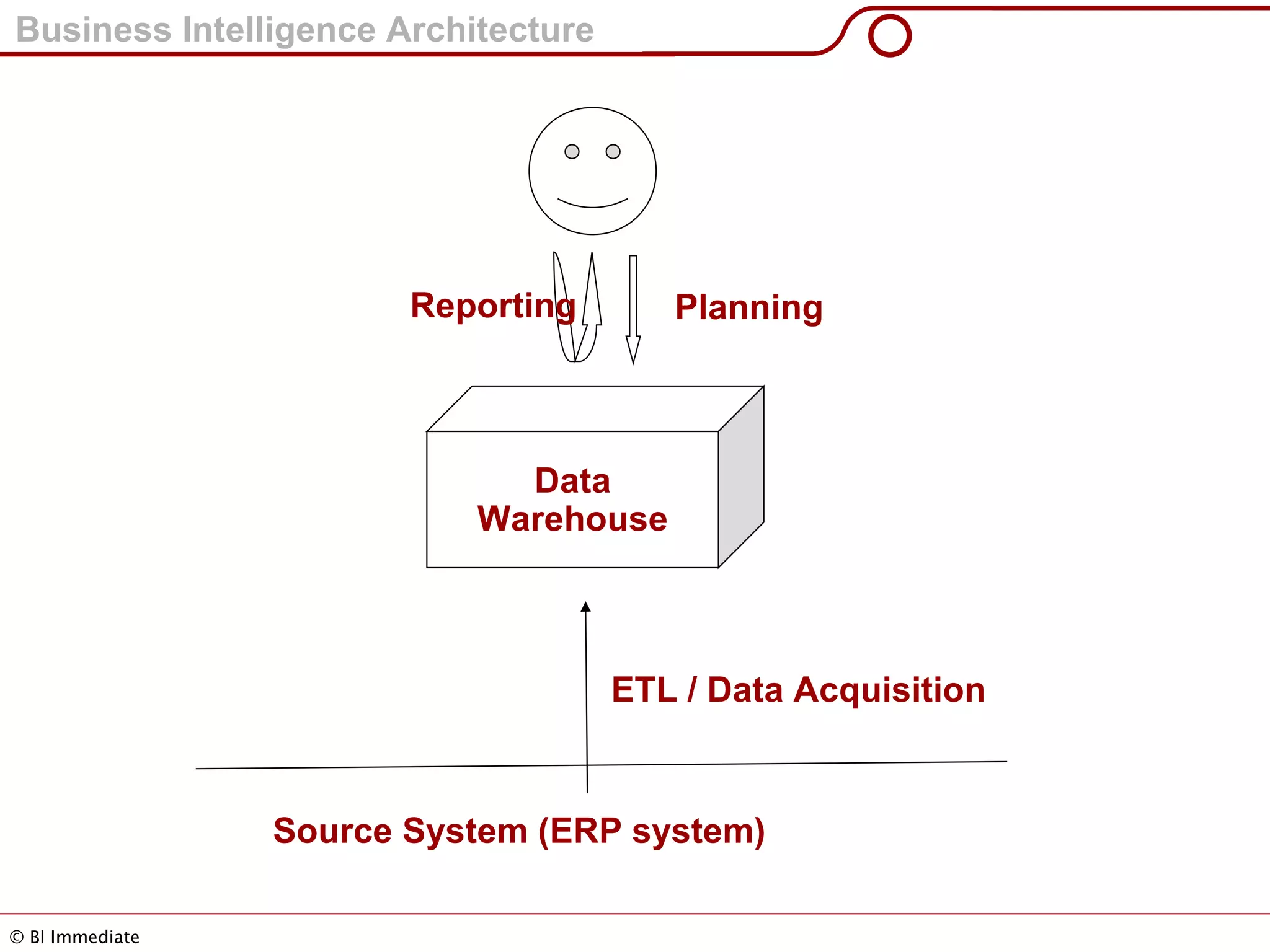 Business Intelligence Architecture

Reporting

Planning

Data Warehouse

ETL / Data Acquisition

Source System (ERP system)

© BI Immediate